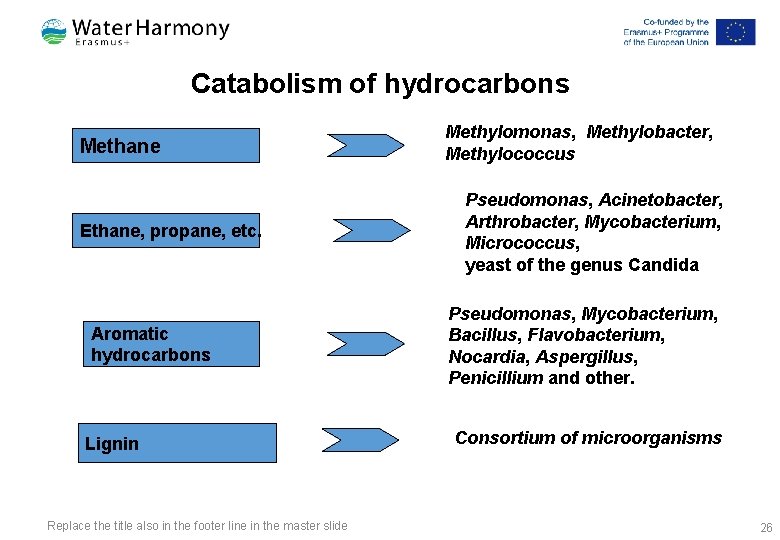 Water Harmony
Erasmus+

Co-funded by the Erasmus+ Programme of the European Union

Catabolism of hydrocarbons

Methane

Methylomonas, Methylobacter, Methylococcus

Ethane, propane, etc.

Pseudomonas, Acinetobacter, Arthrobacter, Mycobacterium, Micrococcus, yeast of the genus Candida

Aromatic hydrocarbons

Pseudomonas, Mycobacterium, Bacillus, Flavobacterium, Nocardia, Aspergillus, Penicillium and other.

Lignin

Consortium of microorganisms

Replace the title also in the footer line in the master slide

26